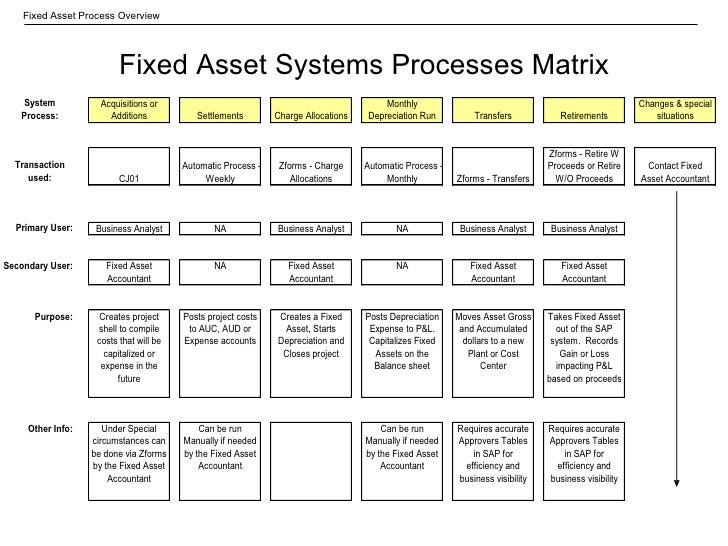 Fixed Asset Process Overview

Fixed Asset Systems Processes Matrix

| System Process: | Acquisitions or Additions | Settlements | Charge Allocations | Monthly Depreciation Run | Transfers | Retirements | Changes & special situations |
|---|---|---|---|---|---|---|---|
| Transaction used: | CJ01 | Automatic Process - Weekly | Zforms - Charge Allocations | Automatic Process - Monthly | Zforms - Transfers | Zforms - Retire W Proceeds or Retire W/O Proceeds | Contact Fixed Asset Accountant |
| Primary User: | Business Analyst | NA | Business Analyst | NA | Business Analyst | Business Analyst | |
| Secondary User: | Fixed Asset Accountant | NA | Fixed Asset Accountant | NA | Fixed Asset Accountant | Fixed Asset Accountant | |
| Purpose: | Creates project shell to compile costs that will be capitalized or expense in the future | Posts project costs to AUC, AUD or Expense accounts | Creates a Fixed Asset, Starts Depreciation and Closes project | Posts Depreciation Expense to P&L. Capitalizes Fixed Assets on the Balance sheet | Moves Asset Gross and Accumulated dollars to a new Plant or Cost Center | Takes Fixed Asset out of the SAP system. Records Gain or Loss impacting P&L based on proceeds | |
| Other Info: | Under Special circumstances can be done via Zforms by the Fixed Asset Accountant | Can be run Manually if needed by the Fixed Asset Accountant | | Can be run Manually if needed by the Fixed Asset Accountant | Requires accurate Approvers Tables in SAP for efficiency and business visibility | Requires accurate Approvers Tables in SAP for efficiency and business visibility | |